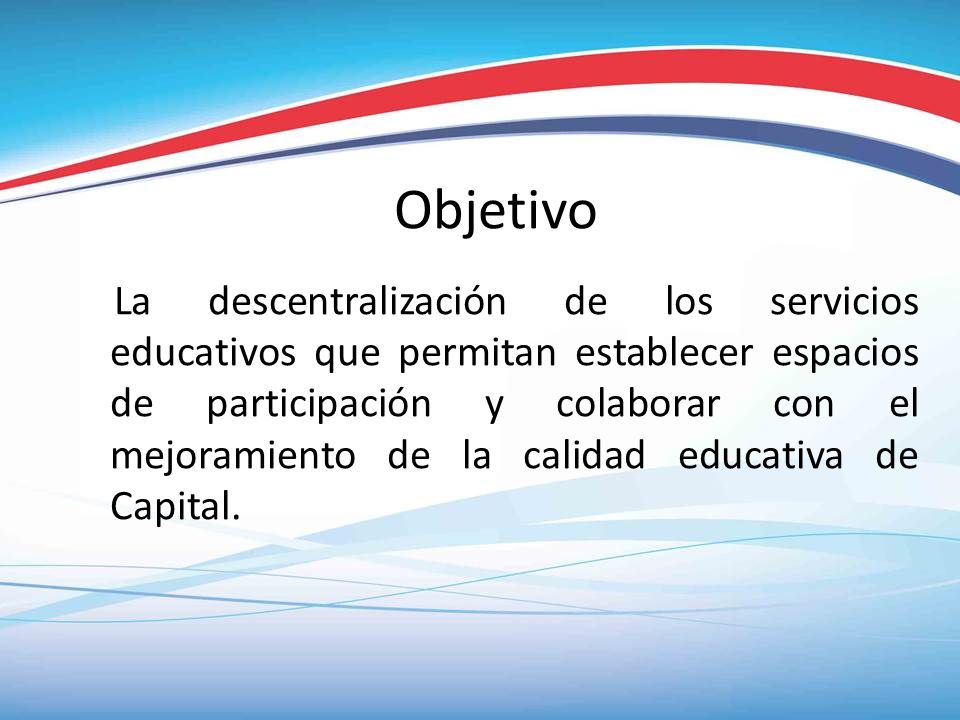 Objetivo

La descentralización de los servicios educativos que permitan establecer espacios de participación y colaborar con el mejoramiento de la calidad educativa de Capital.